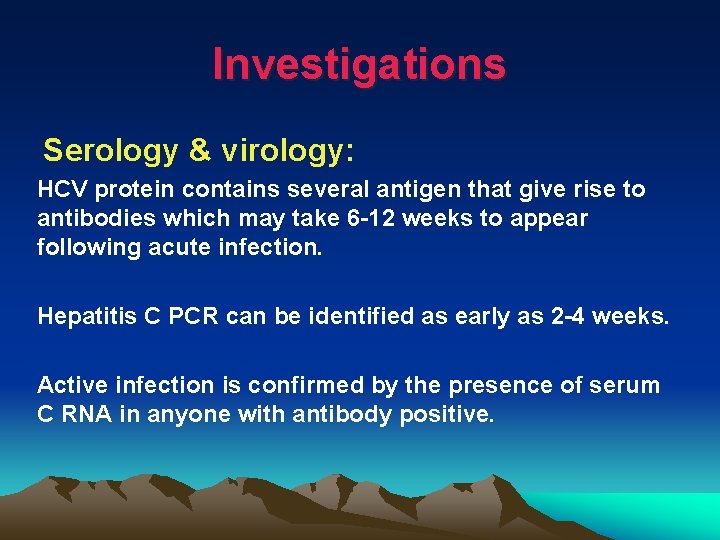 Investigations

Serology & virology:

HCV protein contains several antigen that give rise to antibodies which may take 6-12 weeks to appear following acute infection.

Hepatitis C PCR can be identified as early as 2-4 weeks.

Active infection is confirmed by the presence of serum C RNA in anyone with antibody positive.